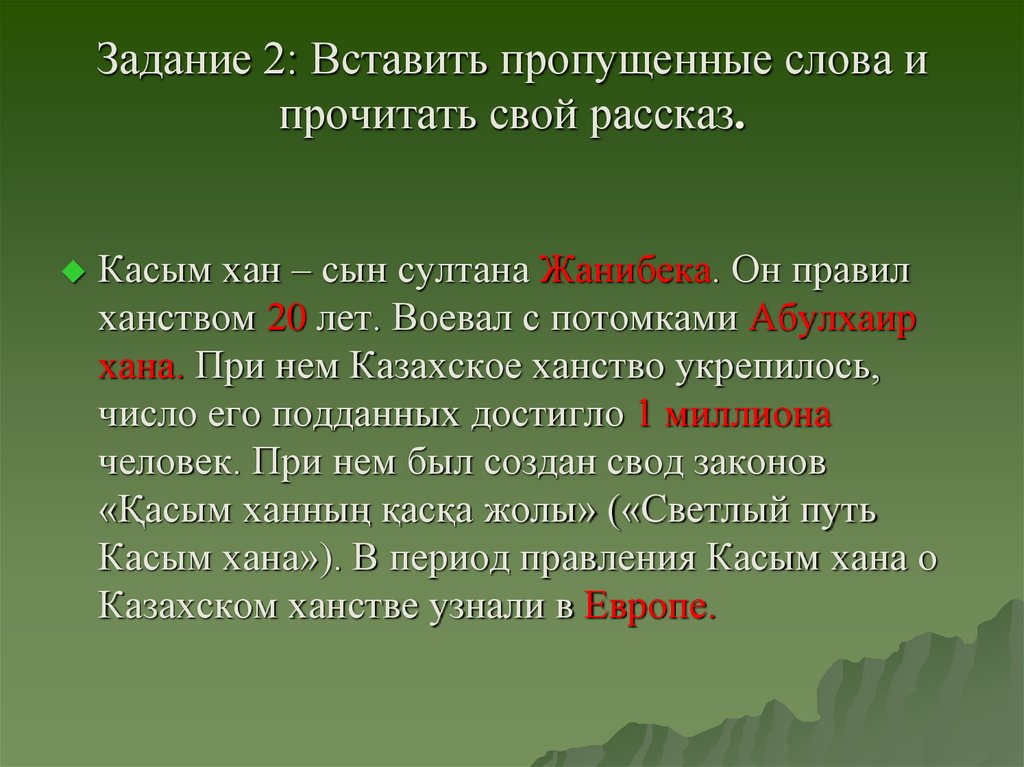 Задание 2: Вставить пропущенные слова и прочитать свой рассказ.

Касым хан – сын султана Жанибека. Он правил ханством 20 лет. Воевал с потомками Абулхаир хана. При нем Казахское ханство укрепилось, число его подданных достигло 1 миллиона человек. При нем был создан свод законов «Қасым ханның қасқа жолы» («Светлый путь Касым хана»). В период правления Касым хана о Казахском ханстве узнали в Европе.